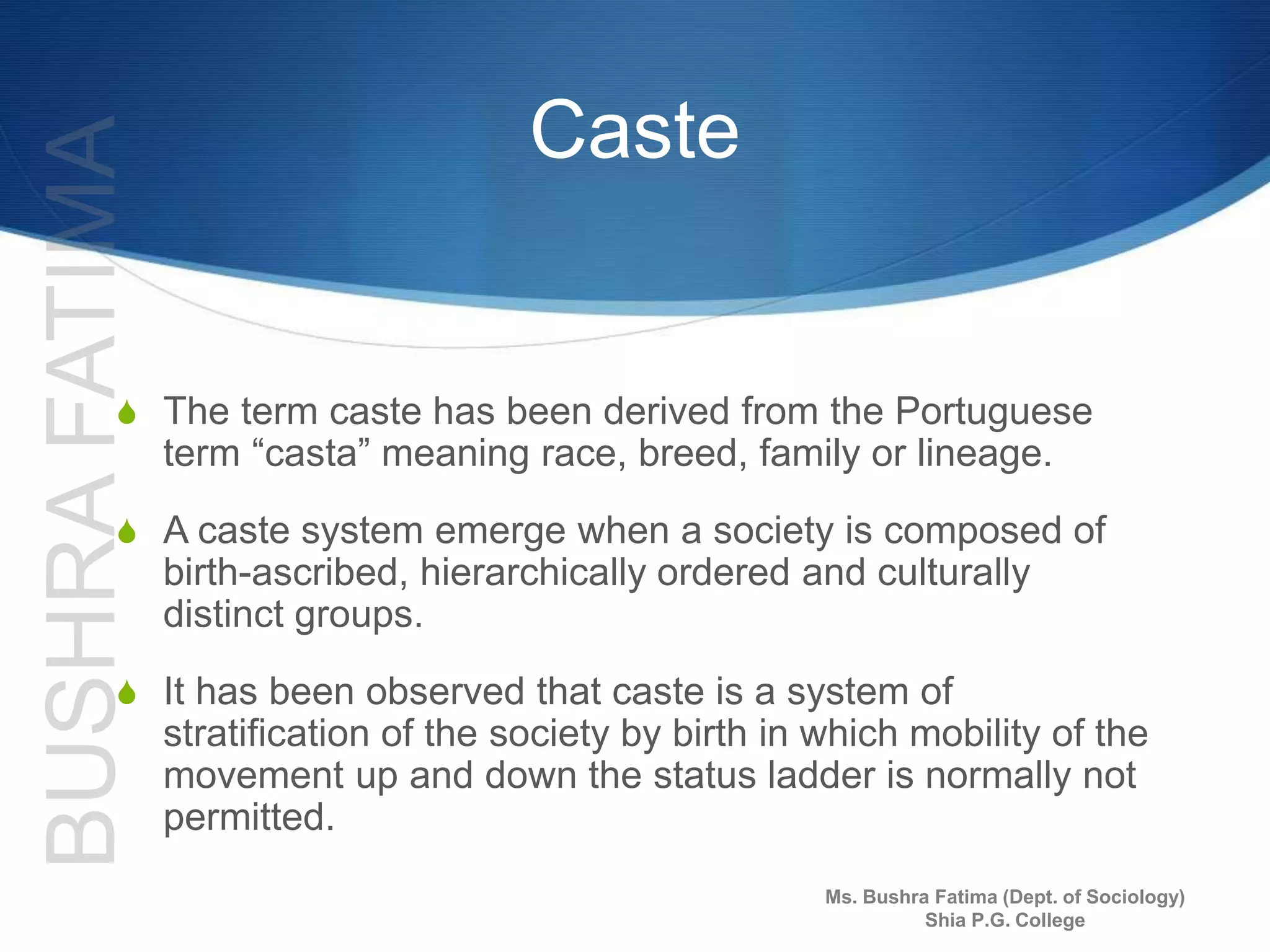 Caste

BUSHRA FATIMA

The term caste has been derived from the Portuguese term “casta” meaning race, breed, family or lineage.

A caste system emerge when a society is composed of birth-ascribed, hierarchically ordered and culturally distinct groups.

It has been observed that caste is a system of stratification of the society by birth in which mobility of the movement up and down the status ladder is normally not permitted.

Ms. Bushra Fatima (Dept. of Sociology)
Shia P.G. College